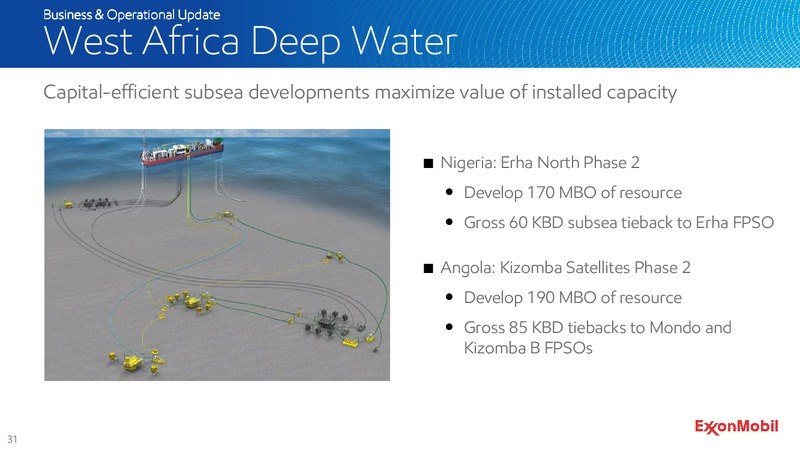 Business & Operational Update
West Africa Deep Water

Capital-efficient subsea developments maximize value of installed capacity

■ Nigeria: Erha North Phase 2
• Develop 170 MBO of resource
• Gross 60 KBD subsea tieback to Erha FPSO

■ Angola: Kizomba Satellites Phase 2
• Develop 190 MBO of resource
• Gross 85 KBD tiebacks to Mondo and Kizomba B FPSOs

31

ExxonMobil